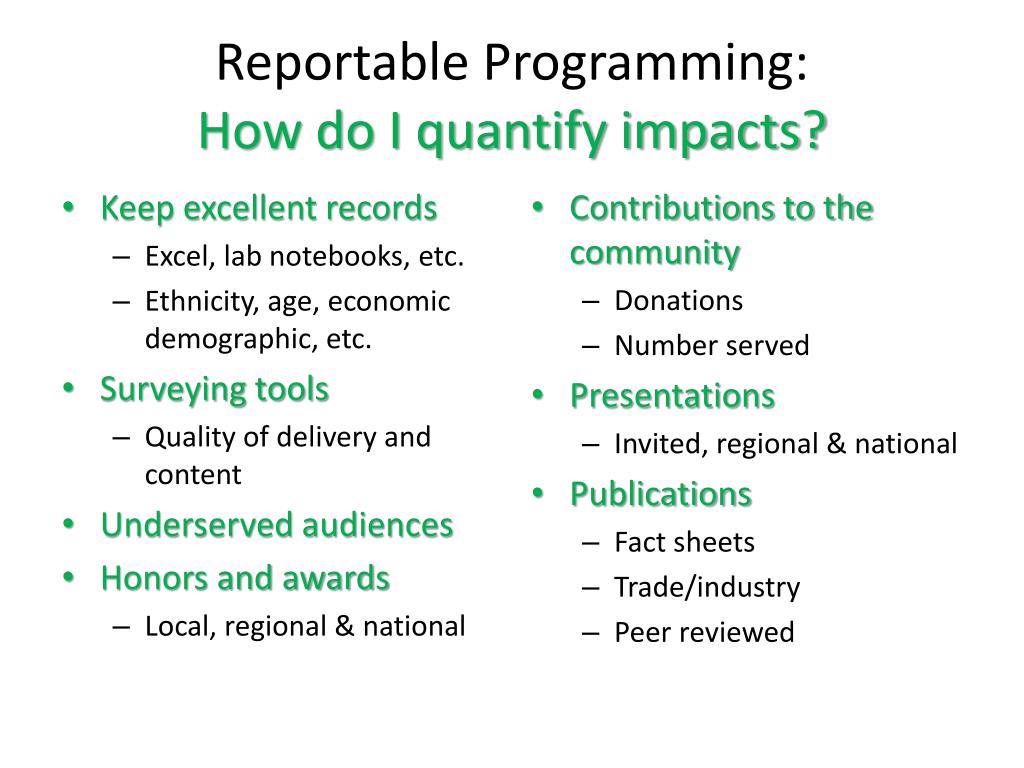 Reportable Programming:
How do I quantify impacts?

• Keep excellent records
– Excel, lab notebooks, etc.
– Ethnicity, age, economic demographic, etc.
• Surveying tools
– Quality of delivery and content
• Underserved audiences
• Honors and awards
– Local, regional & national

• Contributions to the community
– Donations
– Number served
• Presentations
– Invited, regional & national
• Publications
– Fact sheets
– Trade/industry
– Peer reviewed